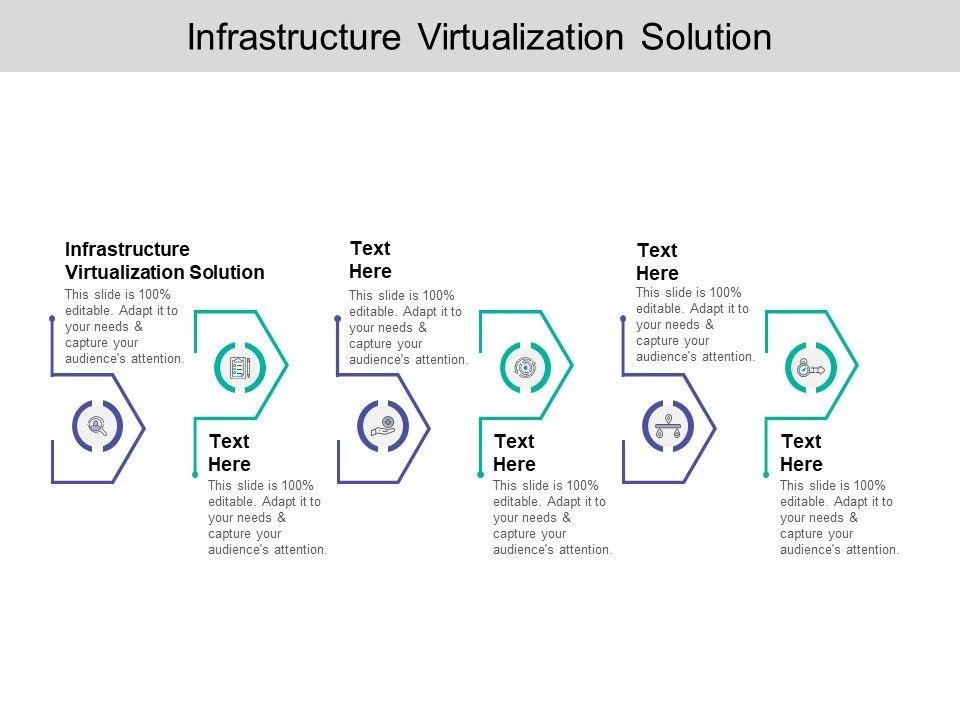 Infrastructure Virtualization Solution

Infrastructure Virtualization Solution
This slide is 100% editable. Adapt it to your needs & capture your audience's attention.

Text Here
This slide is 100% editable. Adapt it to your needs & capture your audience's attention.

Text Here
This slide is 100% editable. Adapt it to your needs & capture your audience's attention.

Text Here
This slide is 100% editable. Adapt it to your needs & capture your audience's attention.

Text Here
This slide is 100% editable. Adapt it to your needs & capture your audience's attention.

Text Here
This slide is 100% editable. Adapt it to your needs & capture your audience's attention.